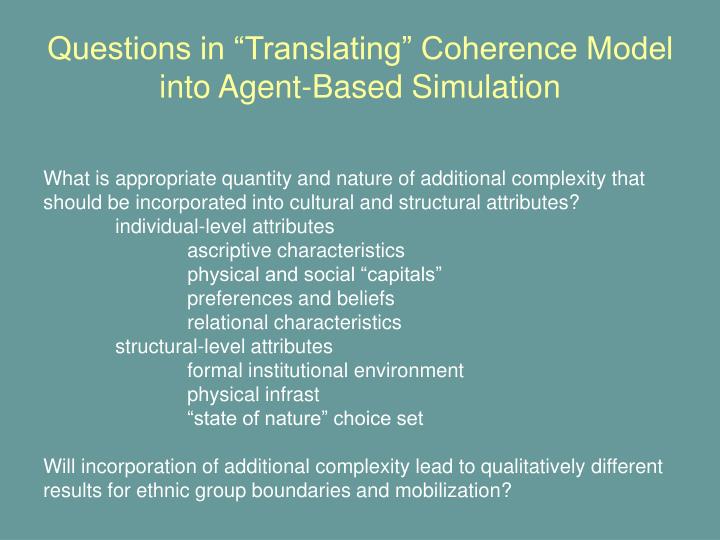 Questions in “Translating” Coherence Model into Agent-Based Simulation

What is appropriate quantity and nature of additional complexity that should be incorporated into cultural and structural attributes?
individual-level attributes
ascriptive characteristics
physical and social “capitals”
preferences and beliefs
relational characteristics
structural-level attributes
formal institutional environment
physical infrast
“state of nature” choice set

Will incorporation of additional complexity lead to qualitatively different results for ethnic group boundaries and mobilization?